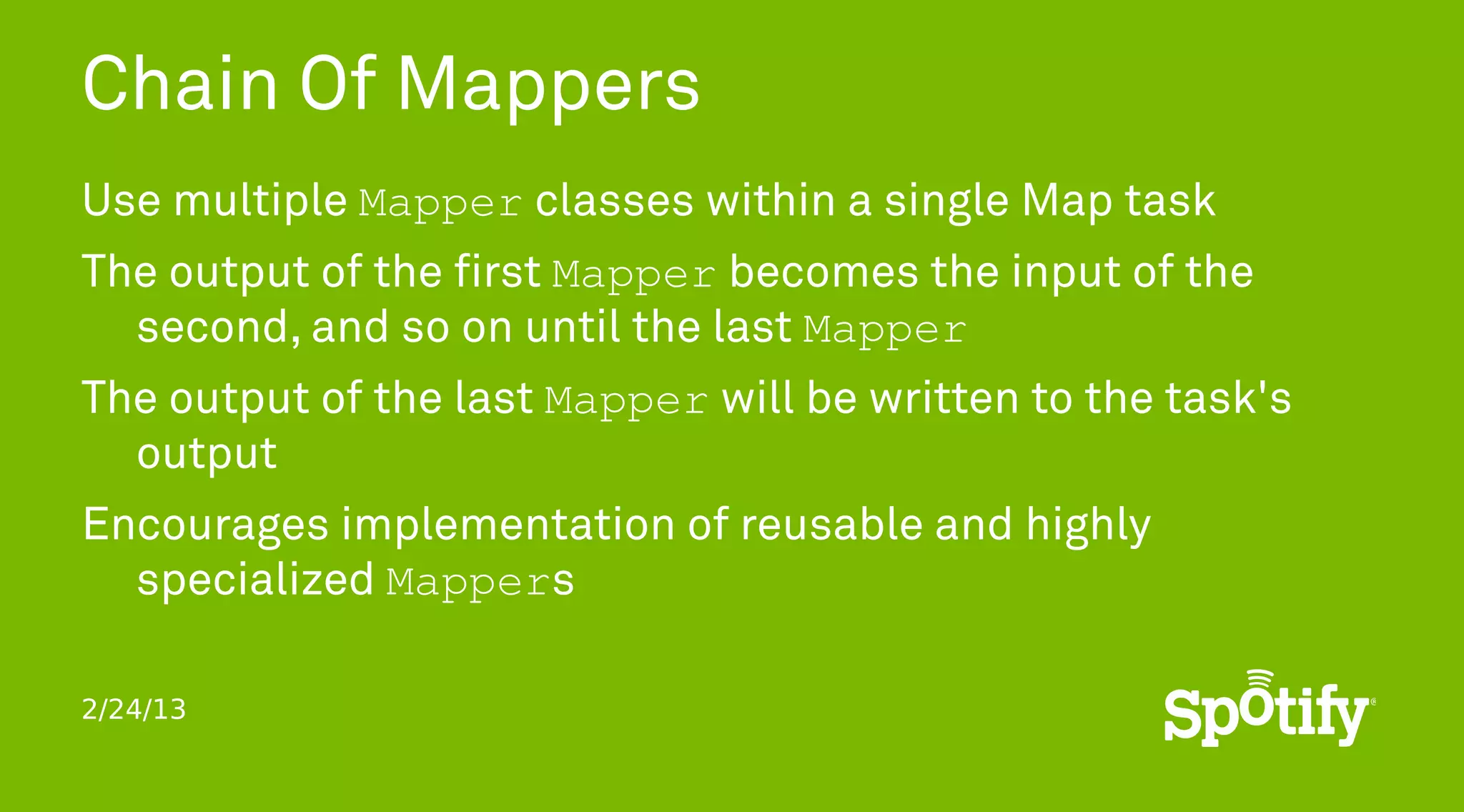 Chain Of Mappers

Use multiple Mapper classes within a single Map task

The output of the first Mapper becomes the input of the second, and so on until the last Mapper

The output of the last Mapper will be written to the task's output

Encourages implementation of reusable and highly specialized Mappers

2/24/13

Spotify